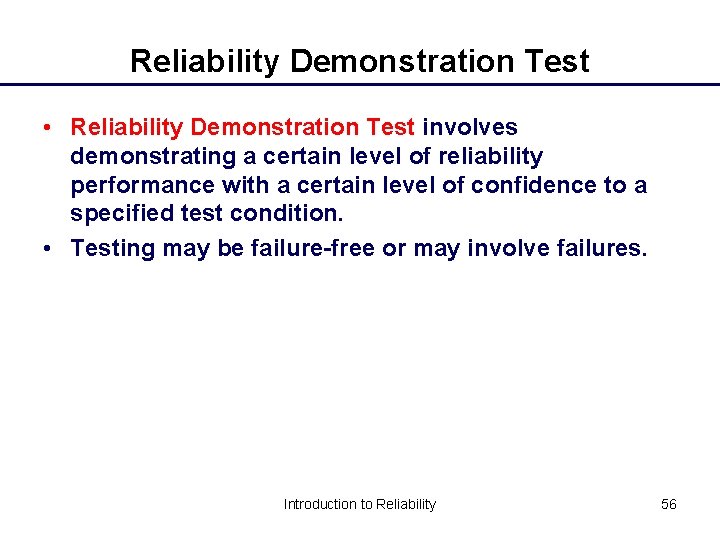 Reliability Demonstration Test

• Reliability Demonstration Test involves demonstrating a certain level of reliability performance with a certain level of confidence to a specified test condition.

• Testing may be failure-free or may involve failures.

Introduction to Reliability

56